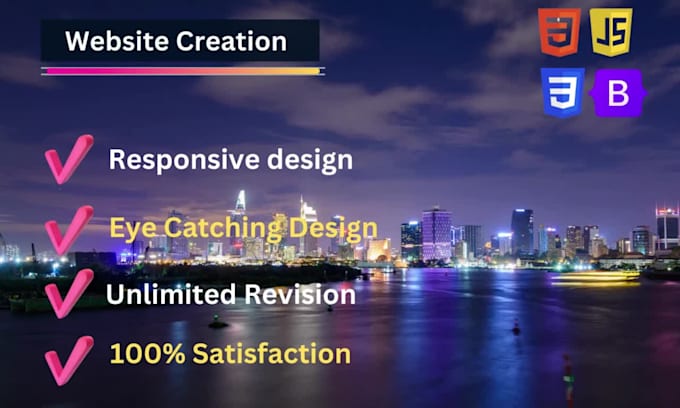 Website Creation

5 JS

3 B

Responsive design

Eye Catching Design

Unlimited Revision

100% Satisfaction